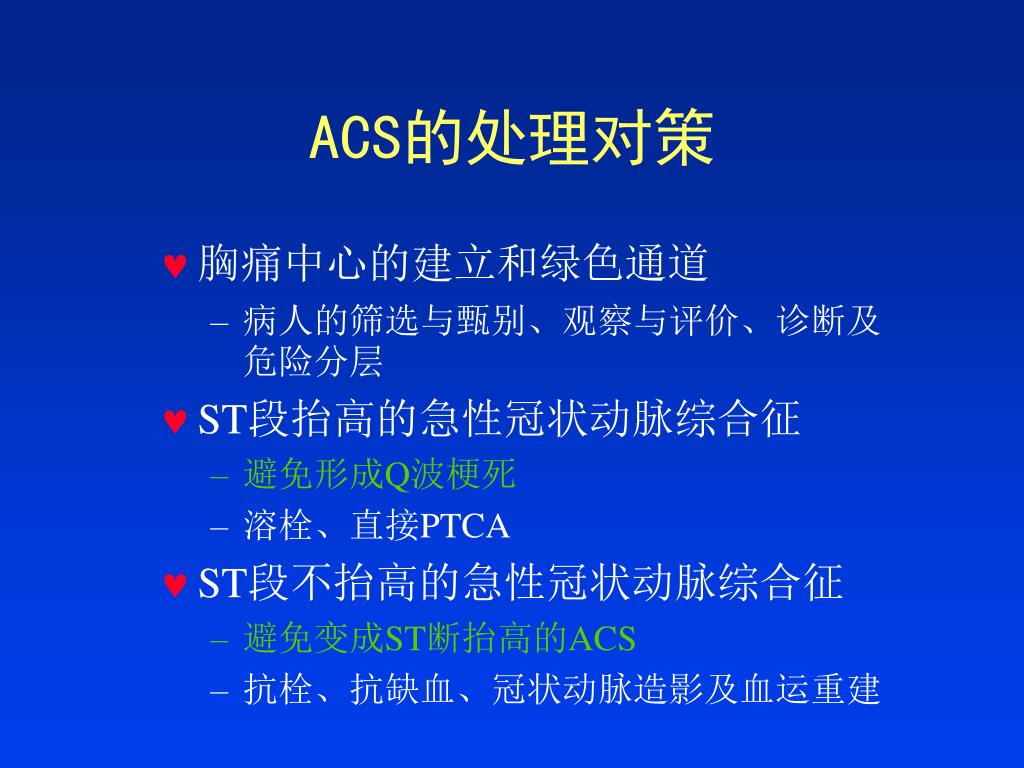 ACS的处理对策

♥ 胸痛中心的建立和绿色通道
– 病人的筛选与甄别、观察与评价、诊断及危险分层

♥ ST段抬高的急性冠状动脉综合征
– 避免形成Q波梗死
– 溶栓、直接PTCA

♥ ST段不抬高的急性冠状动脉综合征
– 避免变成ST断抬高的ACS
– 抗栓、抗缺血、冠状动脉造影及血运重建